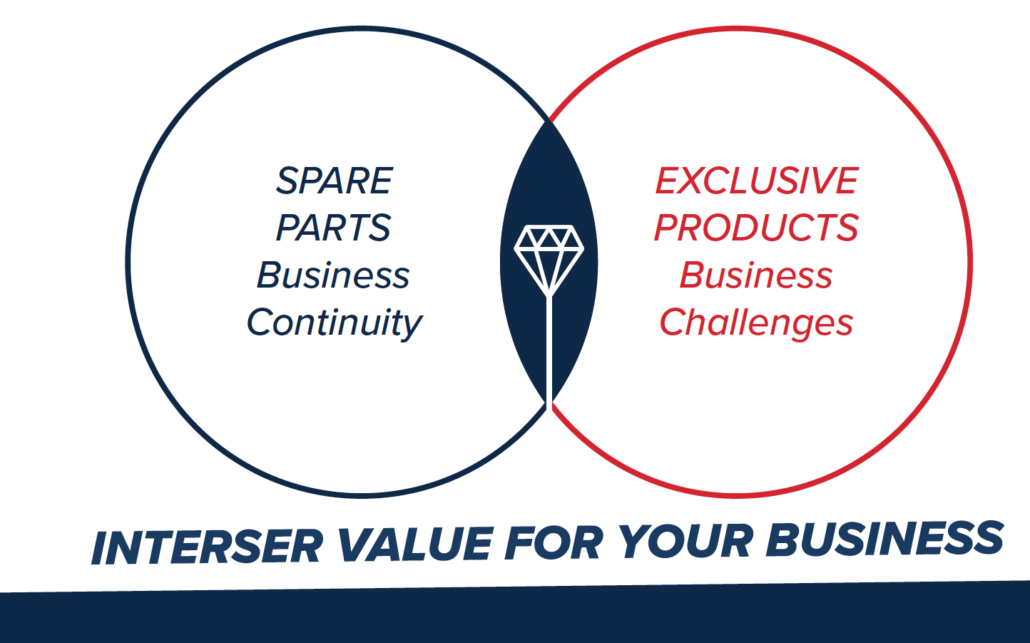 SPARE PARTS
Business Continuity

EXCLUSIVE PRODUCTS
Business Challenges

INTERSER VALUE FOR YOUR BUSINESS